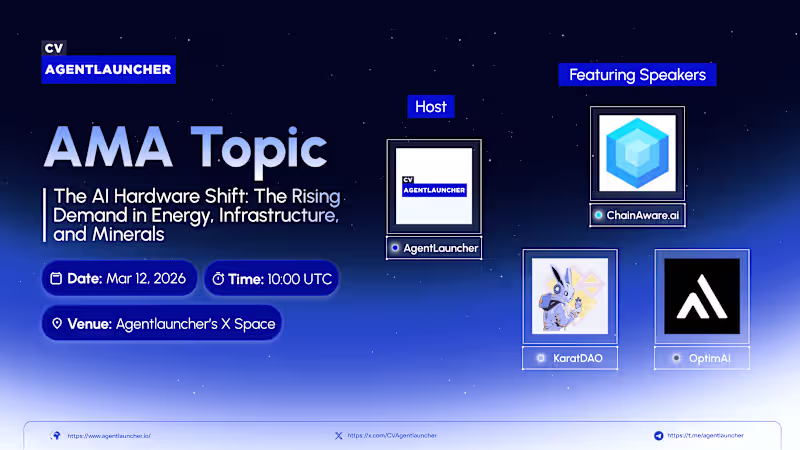 CV
AGENTLAUNCHER

AMA Topic

The AI Hardware Shift: The Rising Demand in Energy, Infrastructure, and Minerals

Date: Mar 12, 2026

Time: 10:00 UTC

Venue: Agentlauncher's X Space

Host

CV
AGENTLAUNCHER

AgentLauncher

Featuring Speakers

ChainAware.ai

KaratDAO

OptimAI

https://www.agentlauncher.io/

https://x.com/CVAgentlauncher

https://t.me/agentlauncher